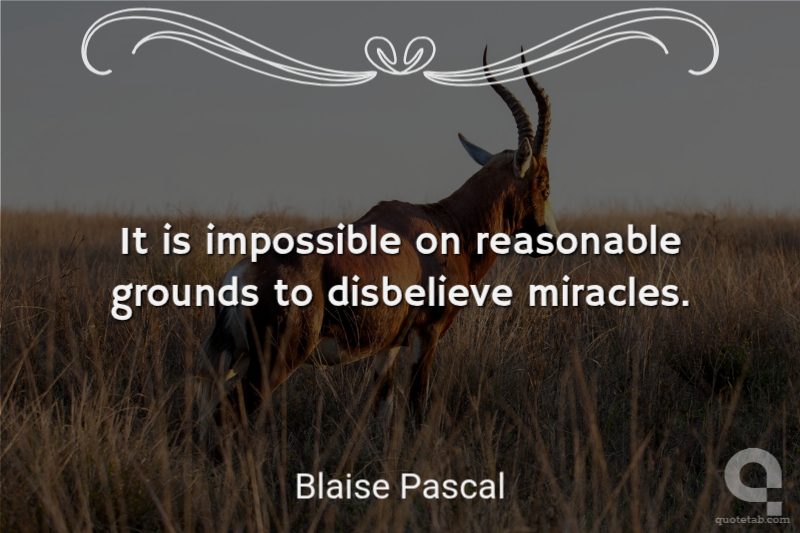 It is impossible on reasonable grounds to disbelieve miracles.

Blaise Pascal

quotetab.com